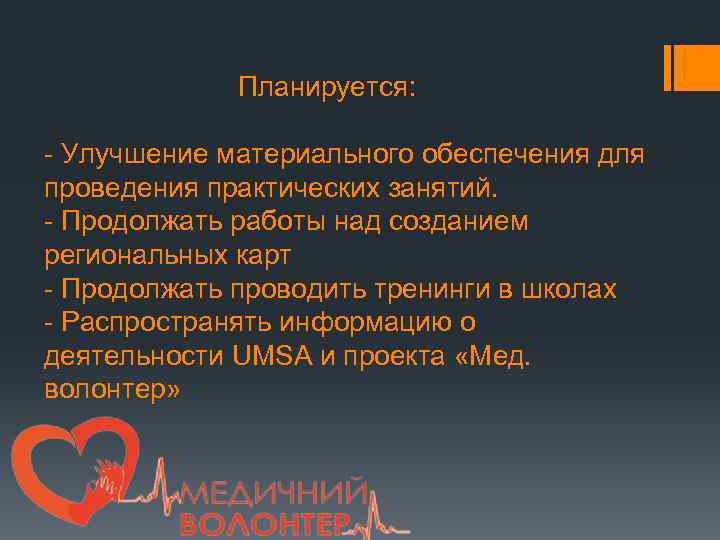 Планируется:

- Улучшение материального обеспечения для проведения практических занятий.
- Продолжать работы над созданием региональных карт
- Продолжать проводить тренинги в школах
- Распространять информацию о деятельности UMSA и проекта «Мед. волонтер»

МЕДИЧНИЙ
ВОЛОНТЕР